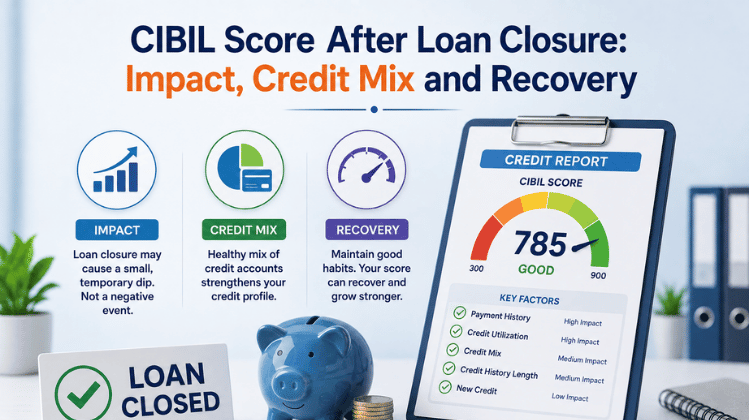 CIBIL Score After Loan Closure: Impact, Credit Mix and Recovery

IMPACT
Loan closure may cause a small, temporary dip. Not a negative event.

CREDIT MIX
Healthy mix of credit accounts strengthens your credit profile.

RECOVERY
Maintain good habits. Your score can recover and grow stronger.

CREDIT REPORT
CIBIL SCORE
785
GOOD
300
900

KEY FACTORS

| | |
|---|---|
| Payment History | High Impact |
| Credit Utilization | High Impact |
| Credit Mix | Medium Impact |
| Credit History Length | Medium Impact |
| New Credit | Low Impact |

LOAN CLOSED